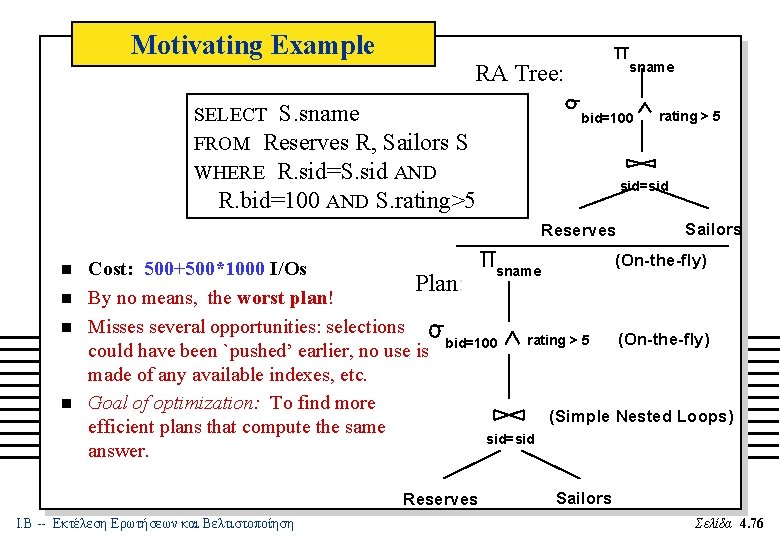 Motivating Example

SELECT S.sname
FROM Reserves R, Sailors S
WHERE R.sid=S.sid AND
R.bid=100 AND S.rating>5

RA Tree:

$\pi_{sname}$

$\sigma_{bid=100 \wedge rating > 5}$

$\bowtie_{sid=sid}$

Reserves Sailors

- Cost: 500+500*1000 I/Os
- By no means, the worst plan!
- Misses several opportunities: selections could have been `pushed' earlier, no use is made of any available indexes, etc.
- Goal of optimization: To find more efficient plans that compute the same answer.

Plan:

$\pi_{sname}$ (On-the-fly)

$\sigma_{bid=100 \wedge rating > 5}$ (On-the-fly)

$\bowtie_{sid=sid}$ (Simple Nested Loops)

Reserves Sailors

I.B -- Εκτέλεση Ερωτήσεων και Βελτιστοποίηση

Σελίδα 4.76